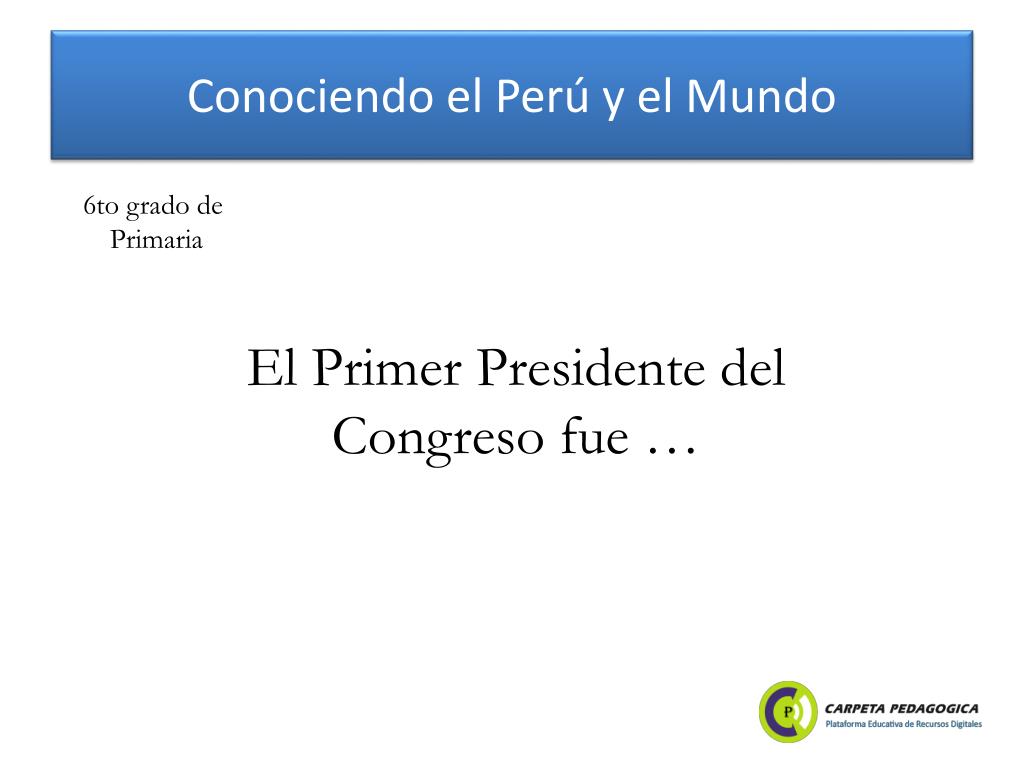 Conociendo el Perú y el Mundo

6to grado de Primaria

El Primer Presidente del Congreso fue …

P

CARPETA PEDAGOGICA
Plataforma Educativa de Recursos Digitales